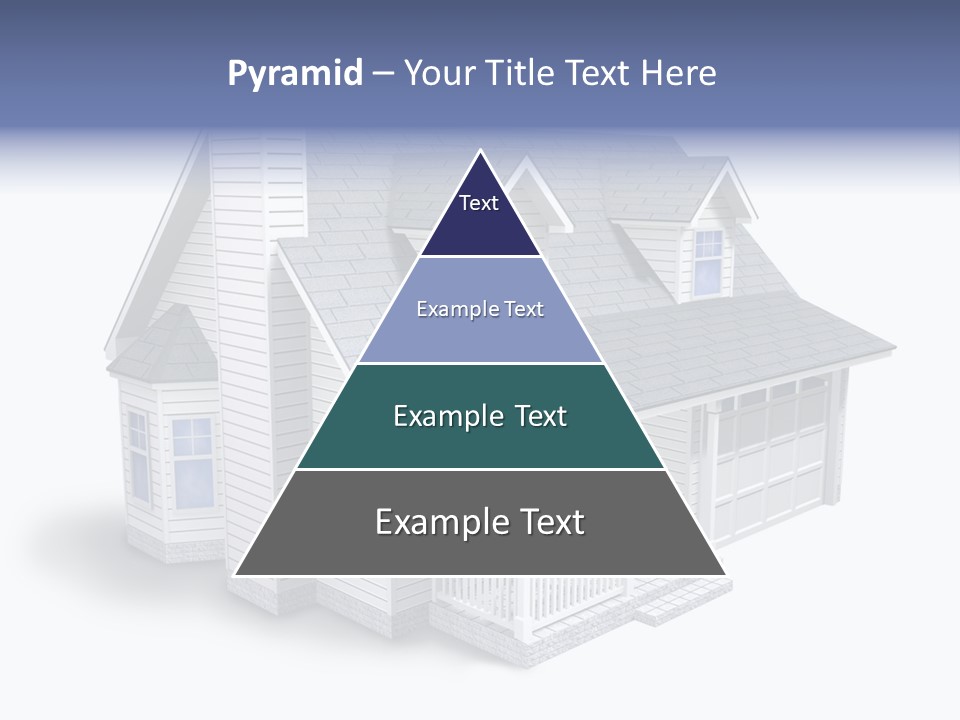 Pyramid – Your Title Text Here

Text

Example Text

Example Text

Example Text